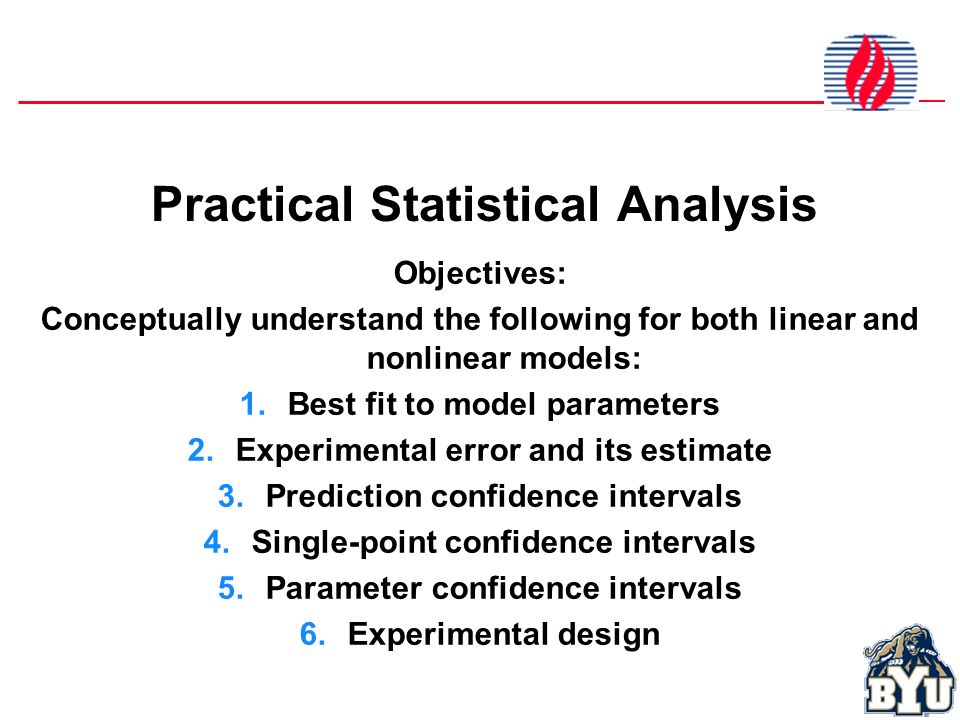 Practical Statistical Analysis

Objectives:

Conceptually understand the following for both linear and nonlinear models:

1. Best fit to model parameters
2. Experimental error and its estimate
3. Prediction confidence intervals
4. Single-point confidence intervals
5. Parameter confidence intervals
6. Experimental design

BYU